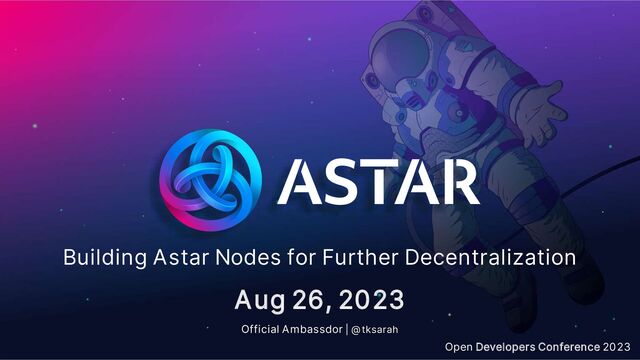 ASTAR

Building Astar Nodes for Further Decentralization

Aug 26, 2023

Official Ambassdor | @tksarah

Open Developers Conference 2023